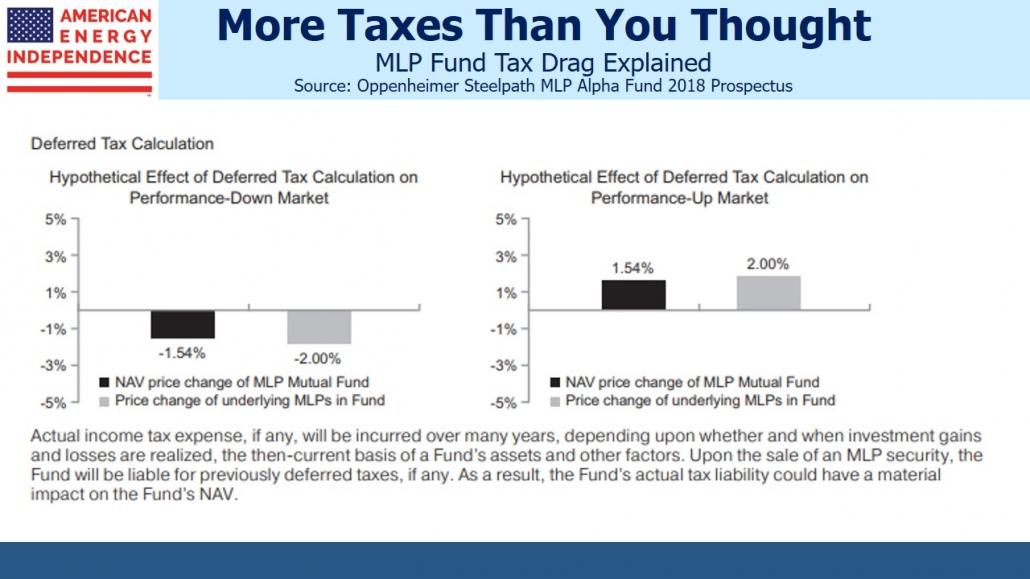 AMERICAN ENERGY INDEPENDENCE

More Taxes Than You Thought

MLP Fund Tax Drag Explained

Source: Oppenheimer Steelpath MLP Alpha Fund 2018 Prospectus

Deferred Tax Calculation

Hypothetical Effect of Deferred Tax Calculation on Performance-Down Market

5%
3%
1%
-1%
-3%
-5%

-1.54%
-2.00%

NAV price change of MLP Mutual Fund
Price change of underlying MLPs in Fund

Hypothetical Effect of Deferred Tax Calculation on Performance-Up Market

5%
3%
1%
-1%
-3%
-5%

1.54%
2.00%

NAV price change of MLP Mutual Fund
Price change of underlying MLPs in Fund

Actual income tax expense, if any, will be incurred over many years, depending upon whether and when investment gains and losses are realized, the then-current basis of a Fund's assets and other factors. Upon the sale of an MLP security, the Fund will be liable for previously deferred taxes, if any. As a result, the Fund's actual tax liability could have a material impact on the Fund's NAV.